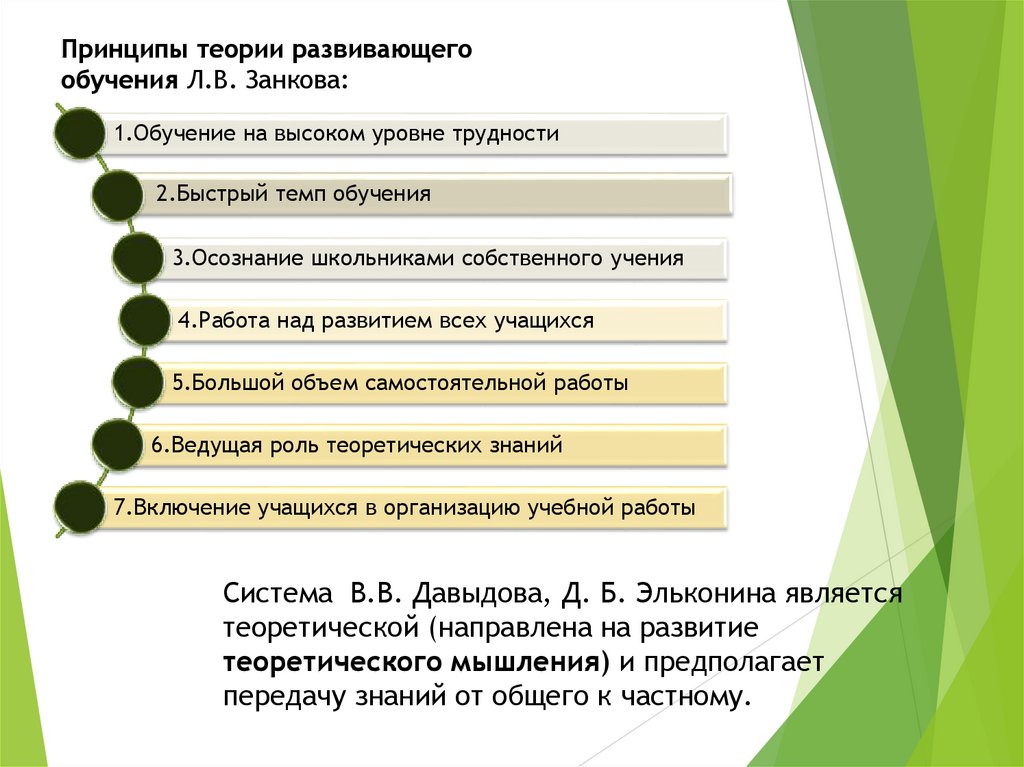 Принципы теории развивающего обучения Л.В. Занкова:

1.Обучение на высоком уровне трудности

2.Быстрый темп обучения

3.Осознание школьниками собственного учения

4.Работа над развитием всех учащихся

5.Большой объем самостоятельной работы

6.Ведущая роль теоретических знаний

7.Включение учащихся в организацию учебной работы

Система В.В. Давыдова, Д. Б. Эльконина является теоретической (направлена на развитие теоретического мышления) и предполагает передачу знаний от общего к частному.